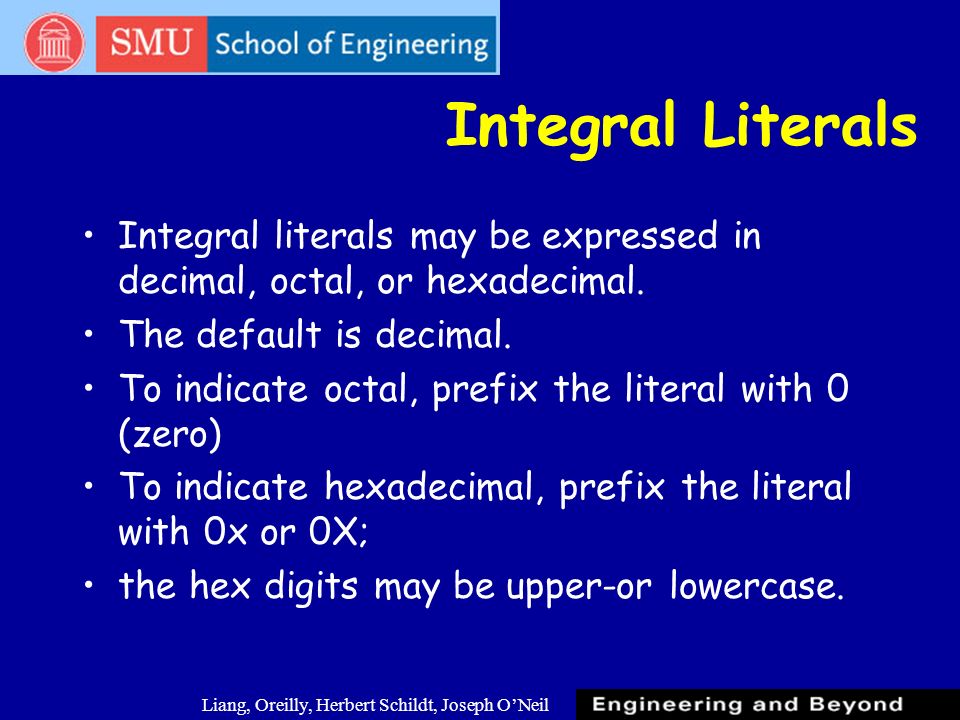 SMU School of Engineering

Integral Literals

• Integral literals may be expressed in decimal, octal, or hexadecimal.
• The default is decimal.
• To indicate octal, prefix the literal with 0 (zero)
• To indicate hexadecimal, prefix the literal with 0x or 0X;
• the hex digits may be upper-or lowercase.

Liang, Oreilly, Herbert Schildt, Joseph O'Neil

Engineering and Beyond